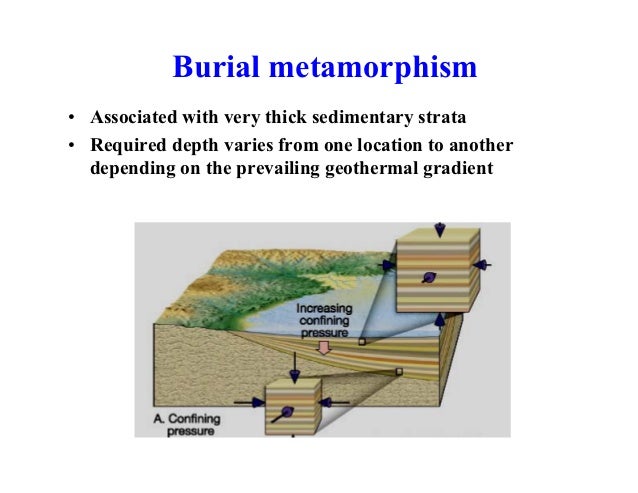 Burial metamorphism

• Associated with very thick sedimentary strata
• Required depth varies from one location to another depending on the prevailing geothermal gradient

Increasing confining pressure

A. Confining pressure